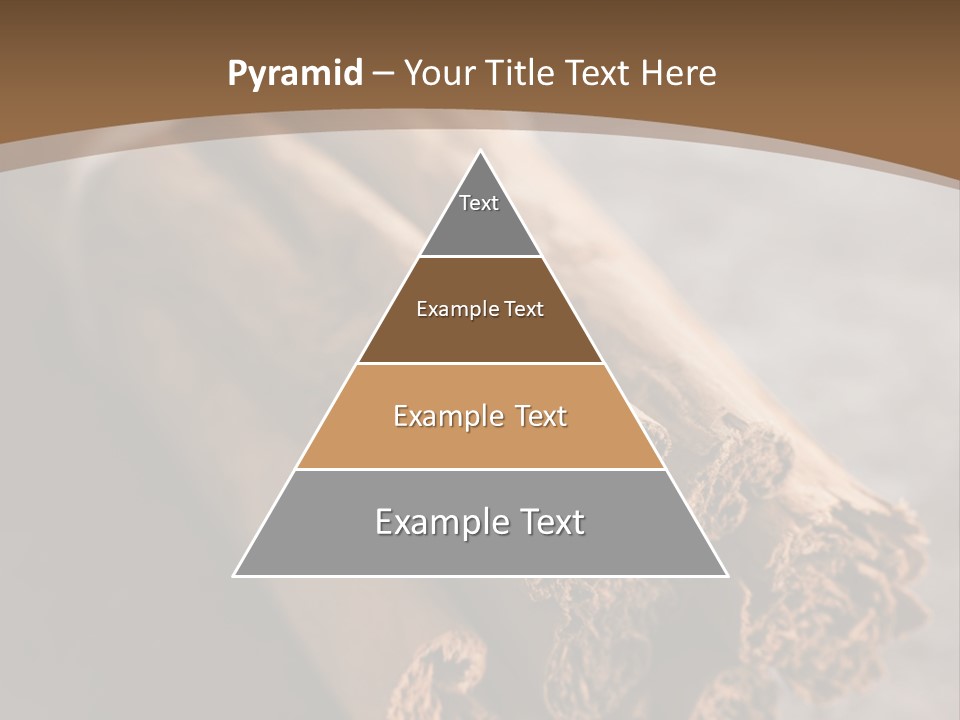 Pyramid – Your Title Text Here

Text

Example Text

Example Text

Example Text